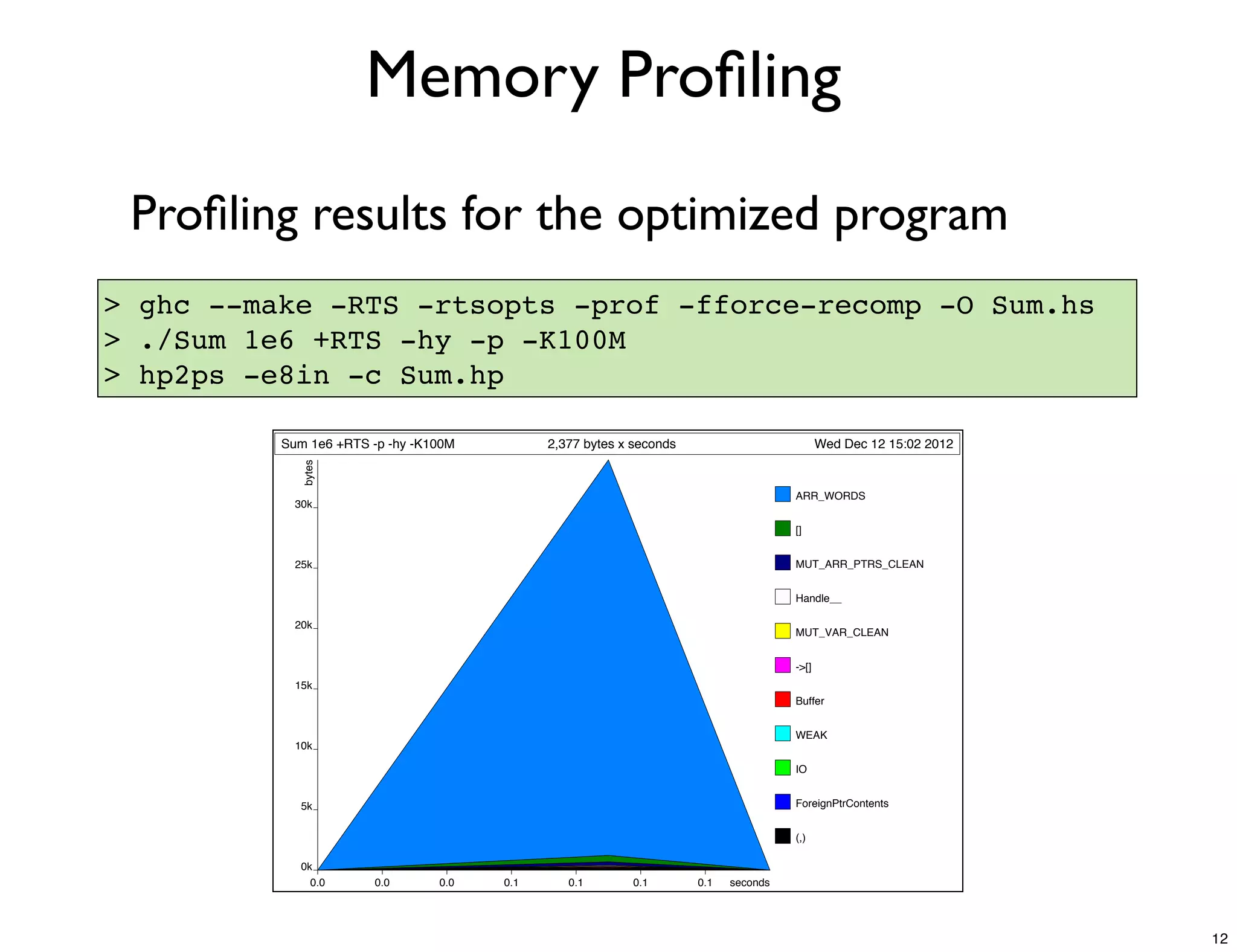 Memory Profiling

Profiling results for the optimized program

> ghc --make -RTS -rtsopts -prof -fforce-recomp -O Sum.hs
> ./Sum 1e6 +RTS -hy -p -K100M
> hp2ps -e8in -c Sum.hp

Sum 1e6 +RTS -p -hy -K100M
2,377 bytes x seconds
Wed Dec 12 15:02 2012

bytes

30k
25k
20k
15k
10k
5k
0k

0.0 0.0 0.0 0.1 0.1 0.1 0.1 seconds

ARR_WORDS
[]
MUT_ARR_PTRS_CLEAN
Handle__
MUT_VAR_CLEAN
->[]
Buffer
WEAK
IO
ForeignPtrContents
(,)

12